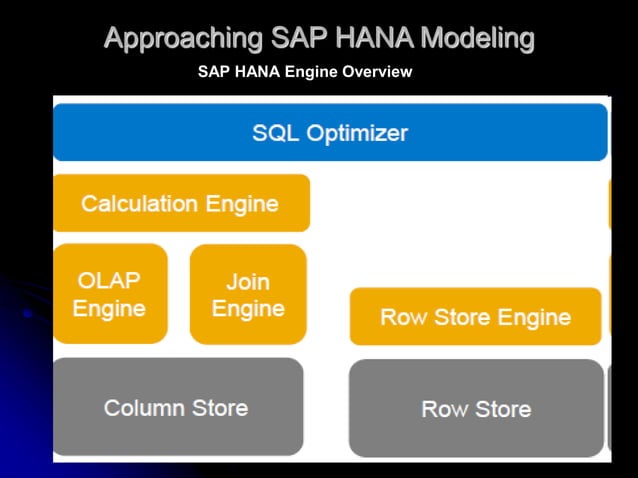 Approaching SAP HANA Modeling

SAP HANA Engine Overview

SQL Optimizer

Calculation Engine

OLAP Engine

Join Engine

Row Store Engine

Column Store

Row Store